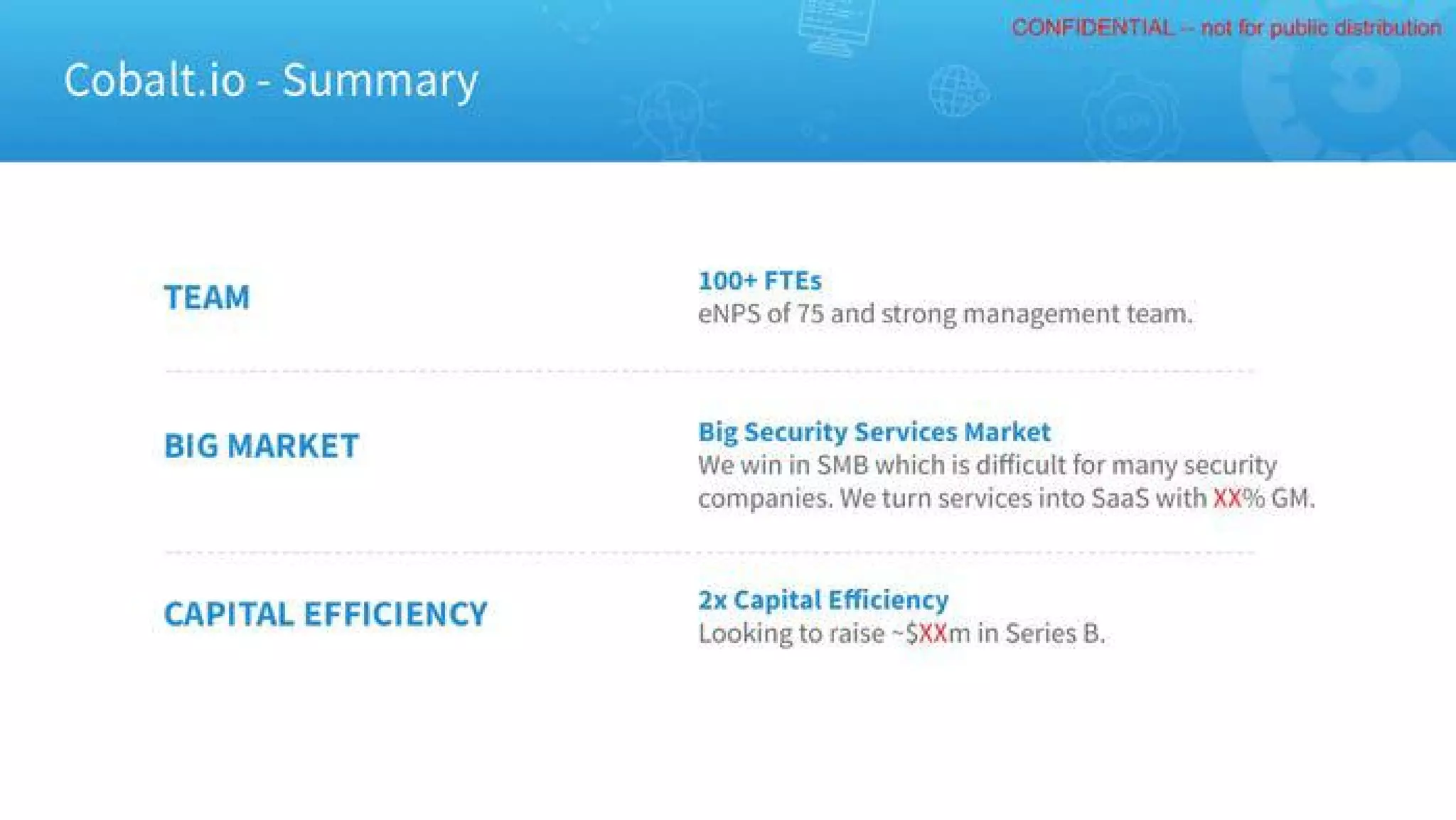 CONFIDENTIAL -- not for public distribution

Cobalt.io - Summary

TEAM

100+ FTEs
eNPS of 75 and strong management team.

BIG MARKET

Big Security Services Market
We win in SMB which is difficult for many security companies. We turn services into SaaS with XX% GM.

CAPITAL EFFICIENCY

2x Capital Efficiency
Looking to raise ~$XXm in Series B.